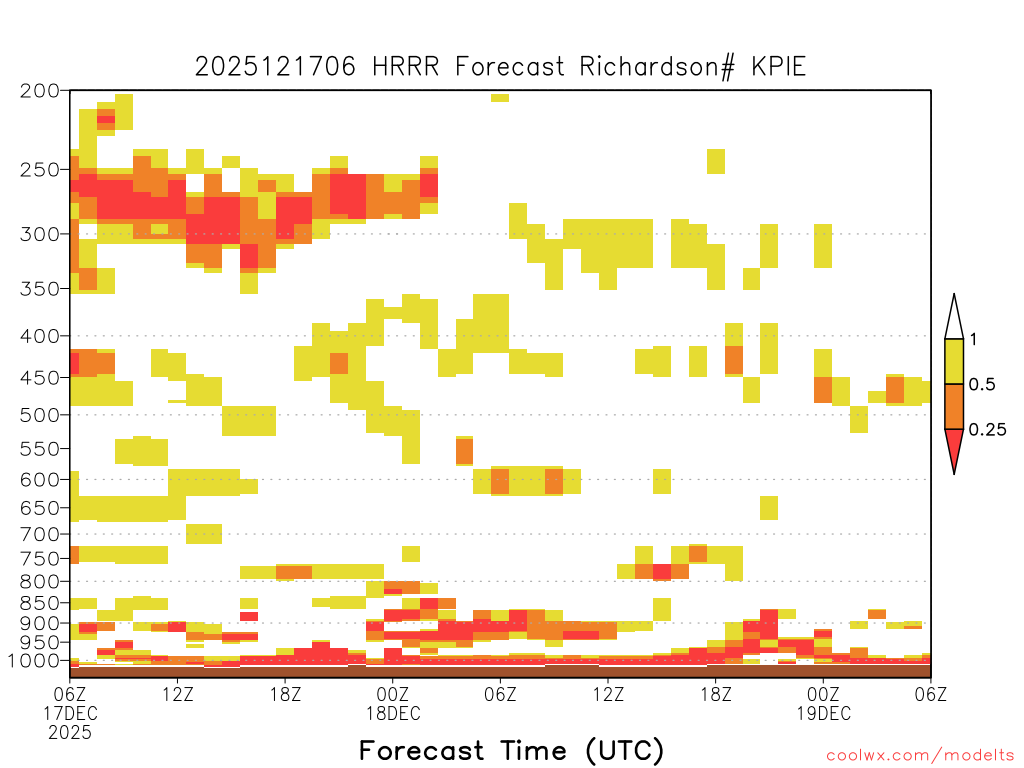 2025121706 HRRR Forecast Richardson# KPIE

200
250
300
350
400
450
500
550
600
650
700
750
800
850
900
950
1000

1
0.5
0.25

06Z 17DEC 2025
12Z
18Z
00Z 18DEC
06Z
12Z
18Z
00Z 19DEC
06Z

Forecast Time (UTC)

coolwx.com/modelts